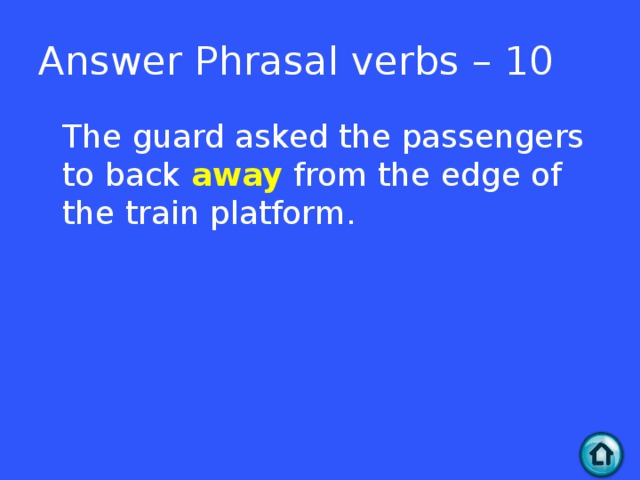 Answer Phrasal verbs – 10

The guard asked the passengers to back away from the edge of the train platform.